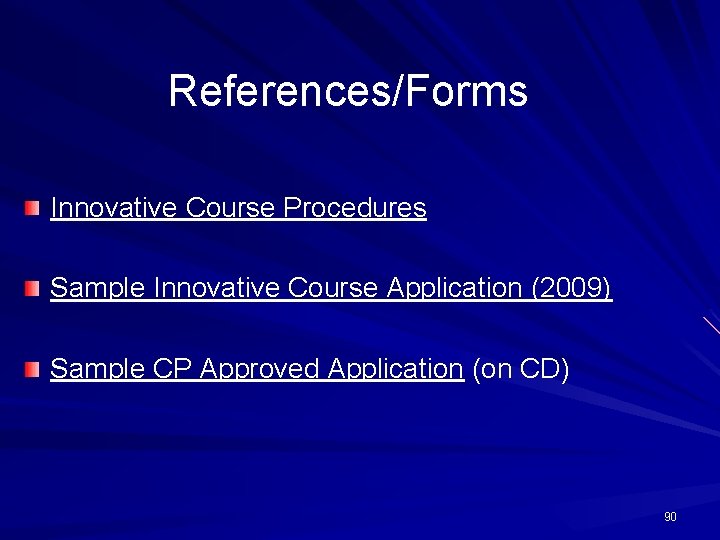 References/Forms

Innovative Course Procedures

Sample Innovative Course Application (2009)

Sample CP Approved Application (on CD)

90